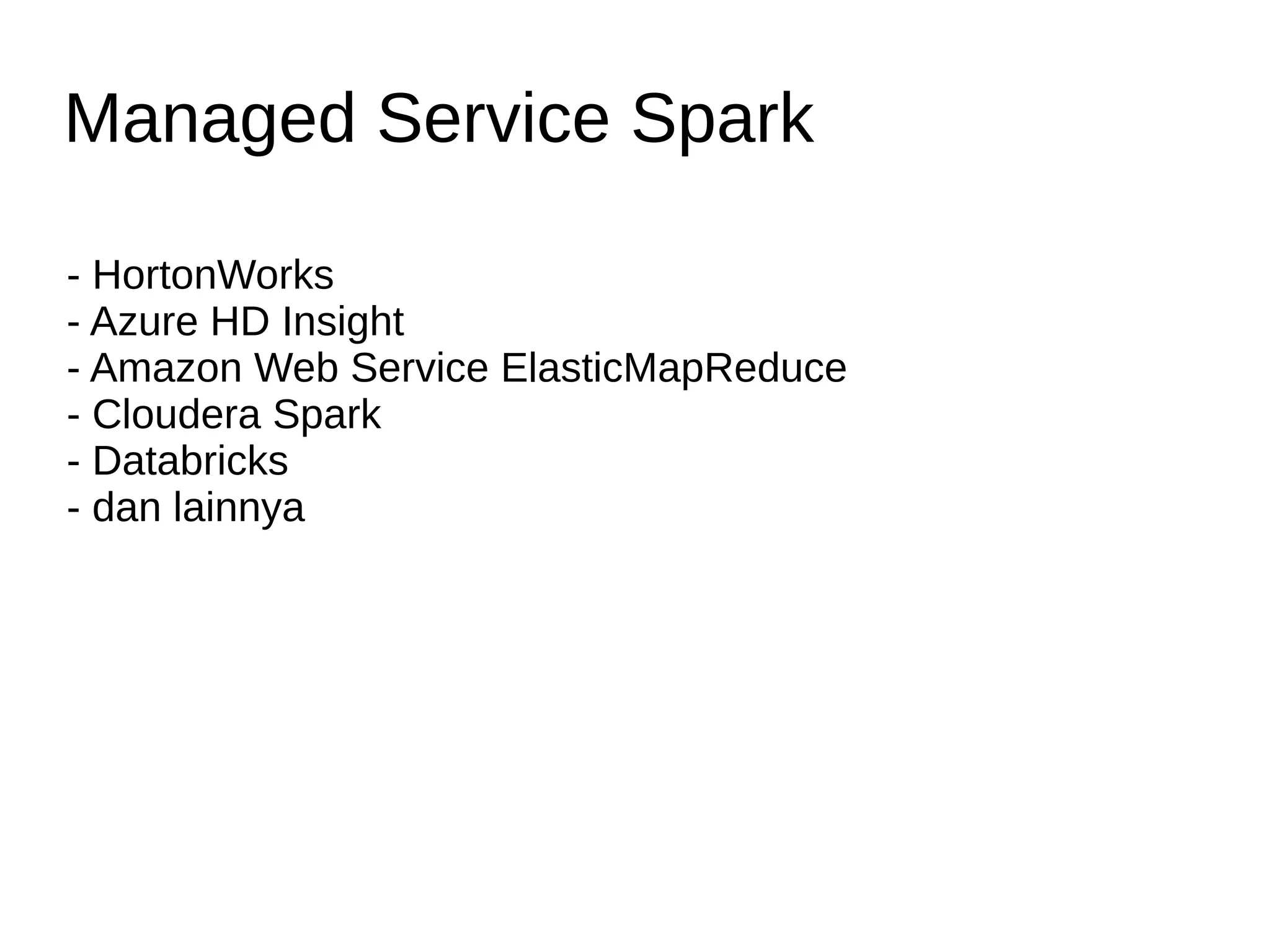 Managed Service Spark

- HortonWorks
- Azure HD Insight
- Amazon Web Service ElasticMapReduce
- Cloudera Spark
- Databricks
- dan lainnya